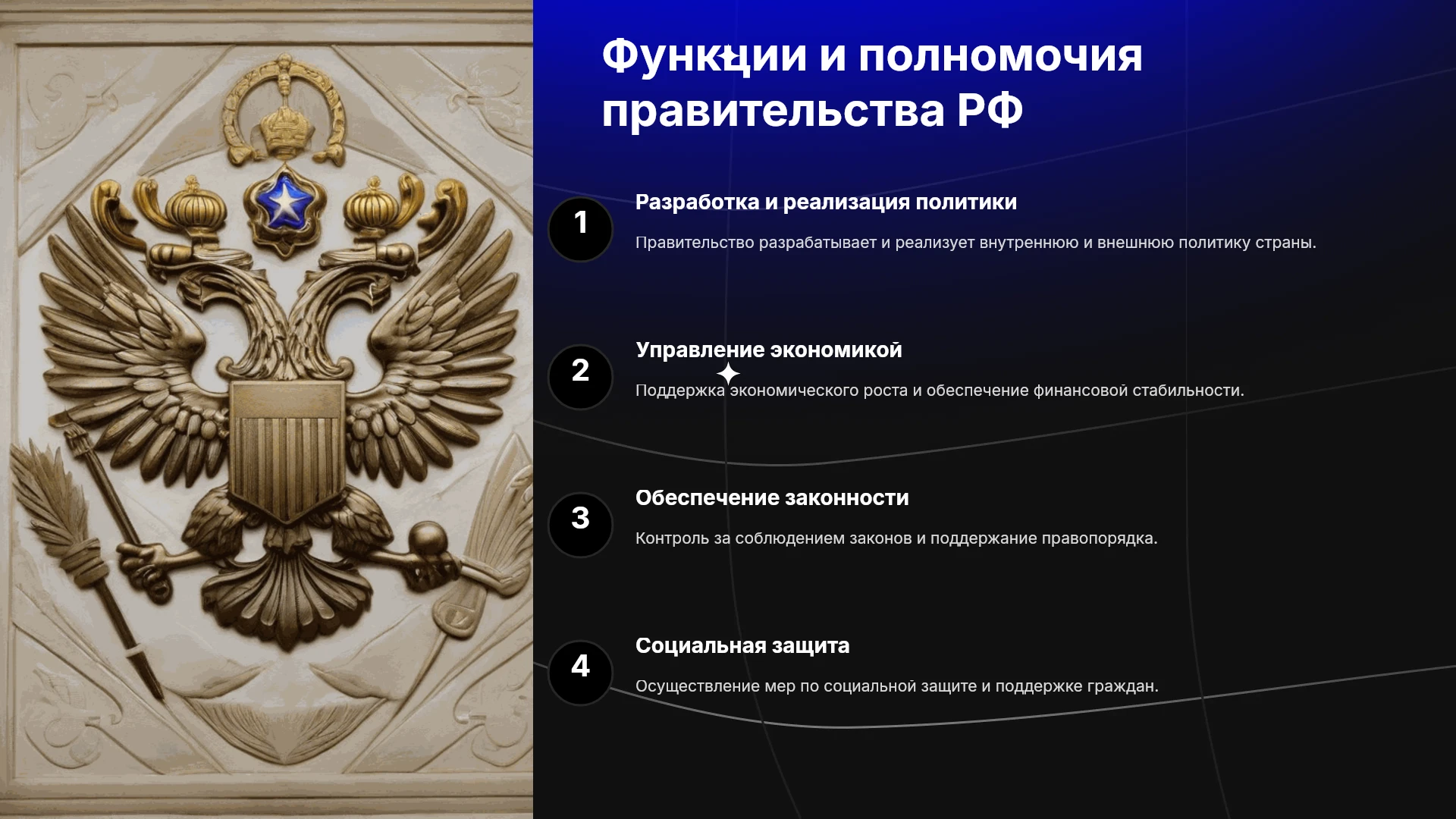 Функции и полномочия правительства РФ

1

Разработка и реализация политики

Правительство разрабатывает и реализует внутреннюю и внешнюю политику страны.

2

Управление экономикой

Поддержка экономического роста и обеспечение финансовой стабильности.

3

Обеспечение законности

Контроль за соблюдением законов и поддержание правопорядка.

4

Социальная защита

Осуществление мер по социальной защите и поддержке граждан.